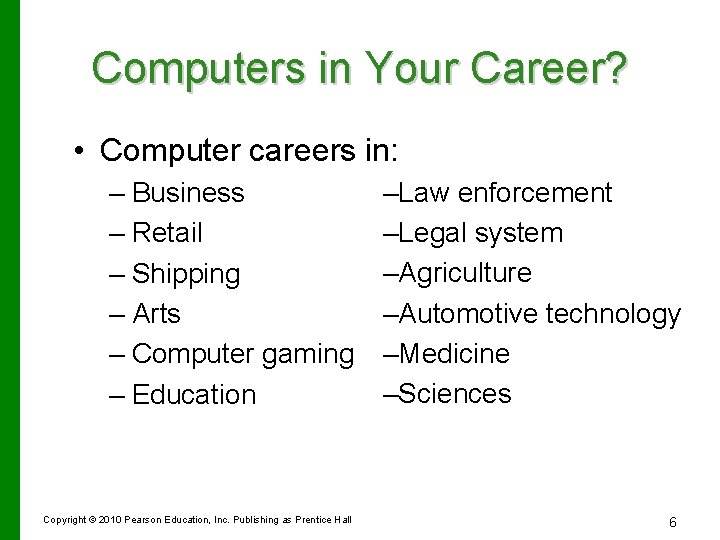 Computers in Your Career?

• Computer careers in:

– Business
– Retail
– Shipping
– Arts
– Computer gaming
– Education

–Law enforcement
–Legal system
–Agriculture
–Automotive technology
–Medicine
–Sciences

Copyright © 2010 Pearson Education, Inc. Publishing as Prentice Hall

6